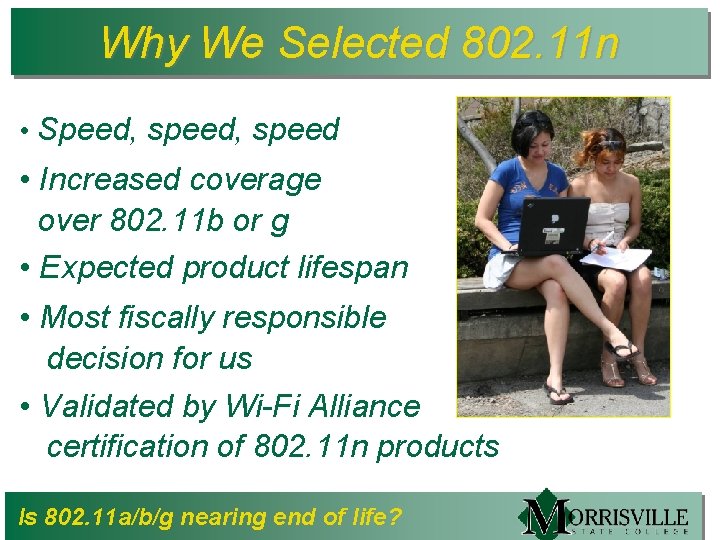 Why We Selected 802.11n

• Speed, speed, speed

• Increased coverage over 802.11b or g

• Expected product lifespan

• Most fiscally responsible decision for us

• Validated by Wi-Fi Alliance certification of 802.11n products

Is 802.11a/b/g nearing end of life?

MORRISVILLE STATE COLLEGE